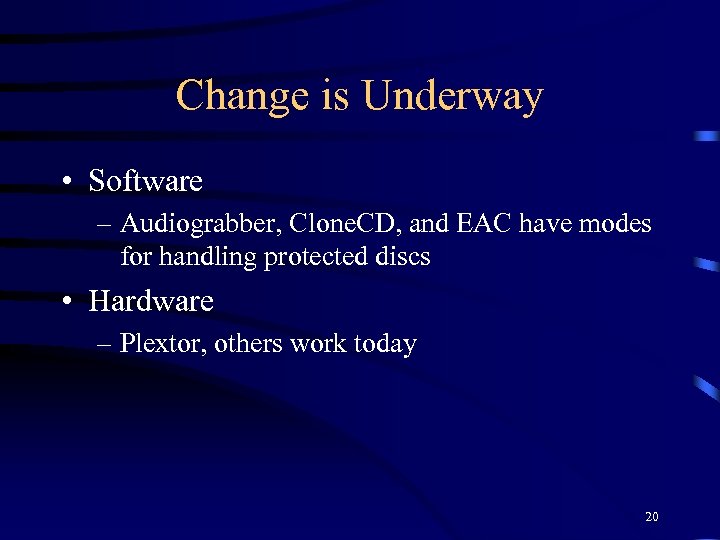 Change is Underway

• Software
– Audiograbber, CloneCD, and EAC have modes for handling protected discs

• Hardware
– Plextor, others work today

20